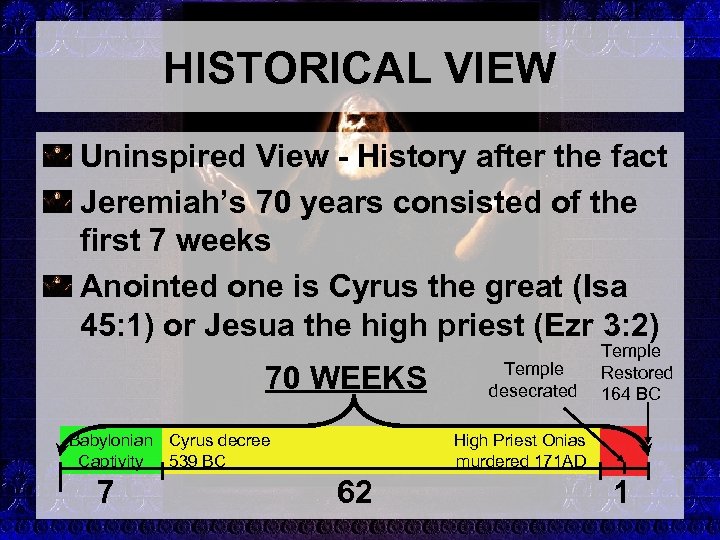 HISTORICAL VIEW

Uninspired View - History after the fact

Jeremiah's 70 years consisted of the first 7 weeks

Anointed one is Cyrus the great (Isa 45:1) or Jesua the high priest (Ezr 3:2)

70 WEEKS

Temple desecrated

Temple Restored 164 BC

Babylonian Captivity

Cyrus decree 539 BC

High Priest Onias murdered 171AD

7

62

1